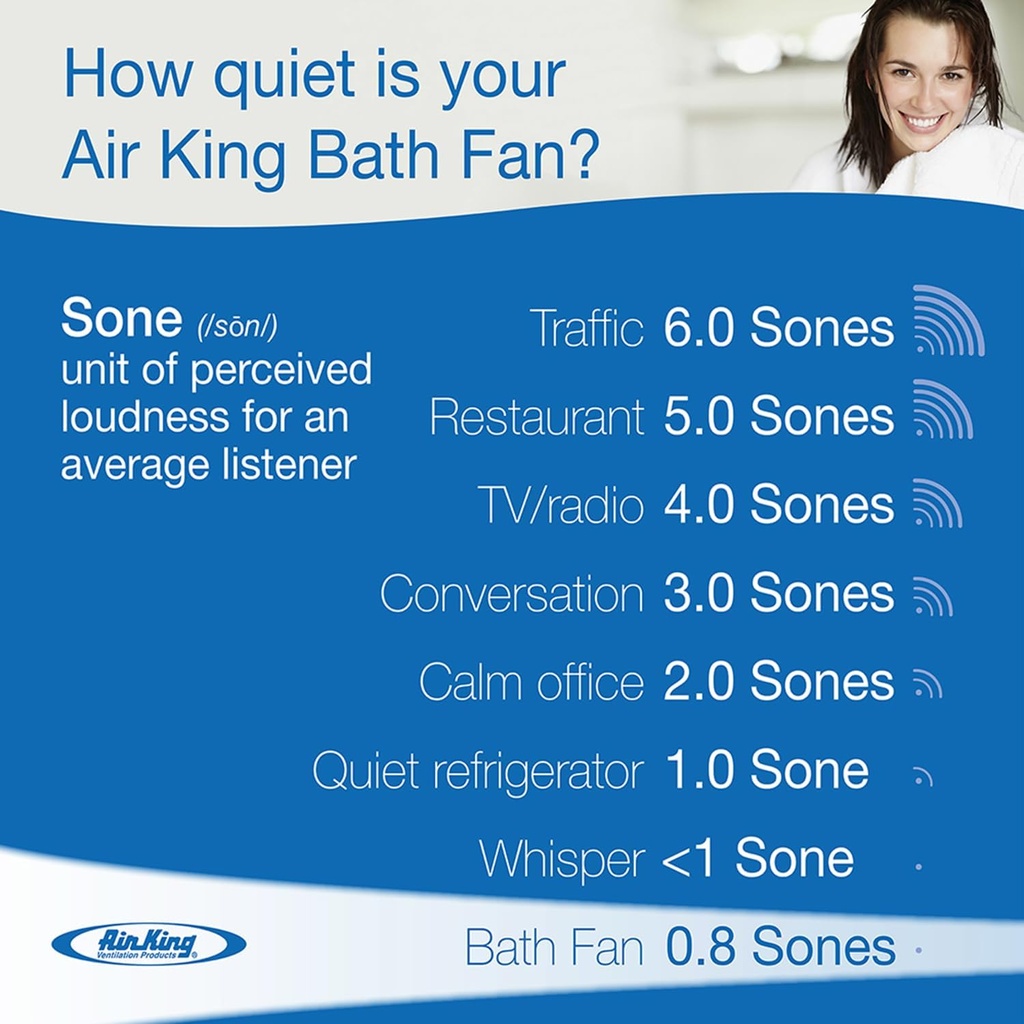 How quiet is your Air King Bath Fan?

Sone (/sōn/) unit of perceived loudness for an average listener

Traffic 6.0 Sones
Restaurant 5.0 Sones
TV/radio 4.0 Sones
Conversation 3.0 Sones
Calm office 2.0 Sones
Quiet refrigerator 1.0 Sone
Whisper <1 Sone
Bath Fan 0.8 Sones

Air King Ventilation Products